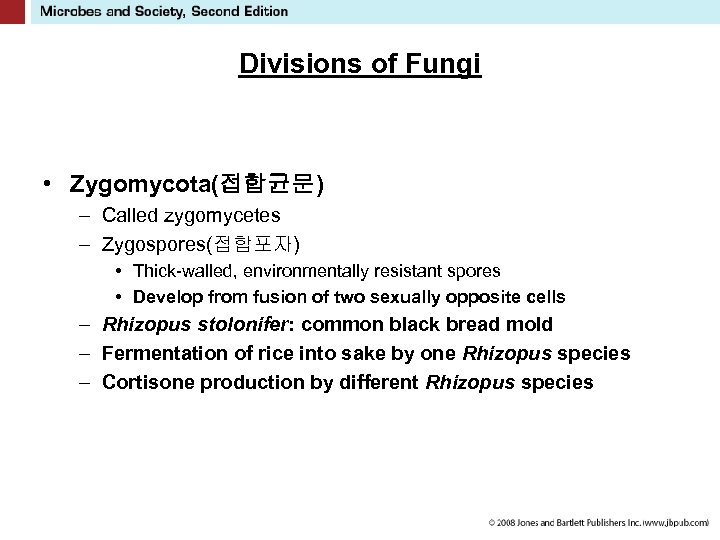 Microbes and Society, Second Edition

Divisions of Fungi

• Zygomycota(접합균문)
– Called zygomycetes
– Zygospores(접합포자)
• Thick-walled, environmentally resistant spores
• Develop from fusion of two sexually opposite cells
– Rhizopus stolonifer: common black bread mold
– Fermentation of rice into sake by one Rhizopus species
– Cortisone production by different Rhizopus species

© 2008 Jones and Bartlett Publishers Inc. (www.jbpub.com)